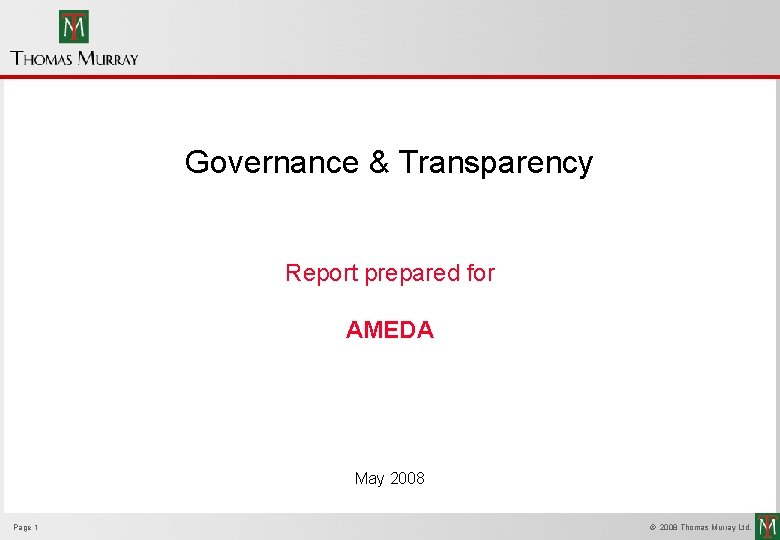 TM
THOMAS MURRAY

Governance & Transparency

Report prepared for

AMEDA

May 2008

Page 1

© 2008 Thomas Murray Ltd.

TM